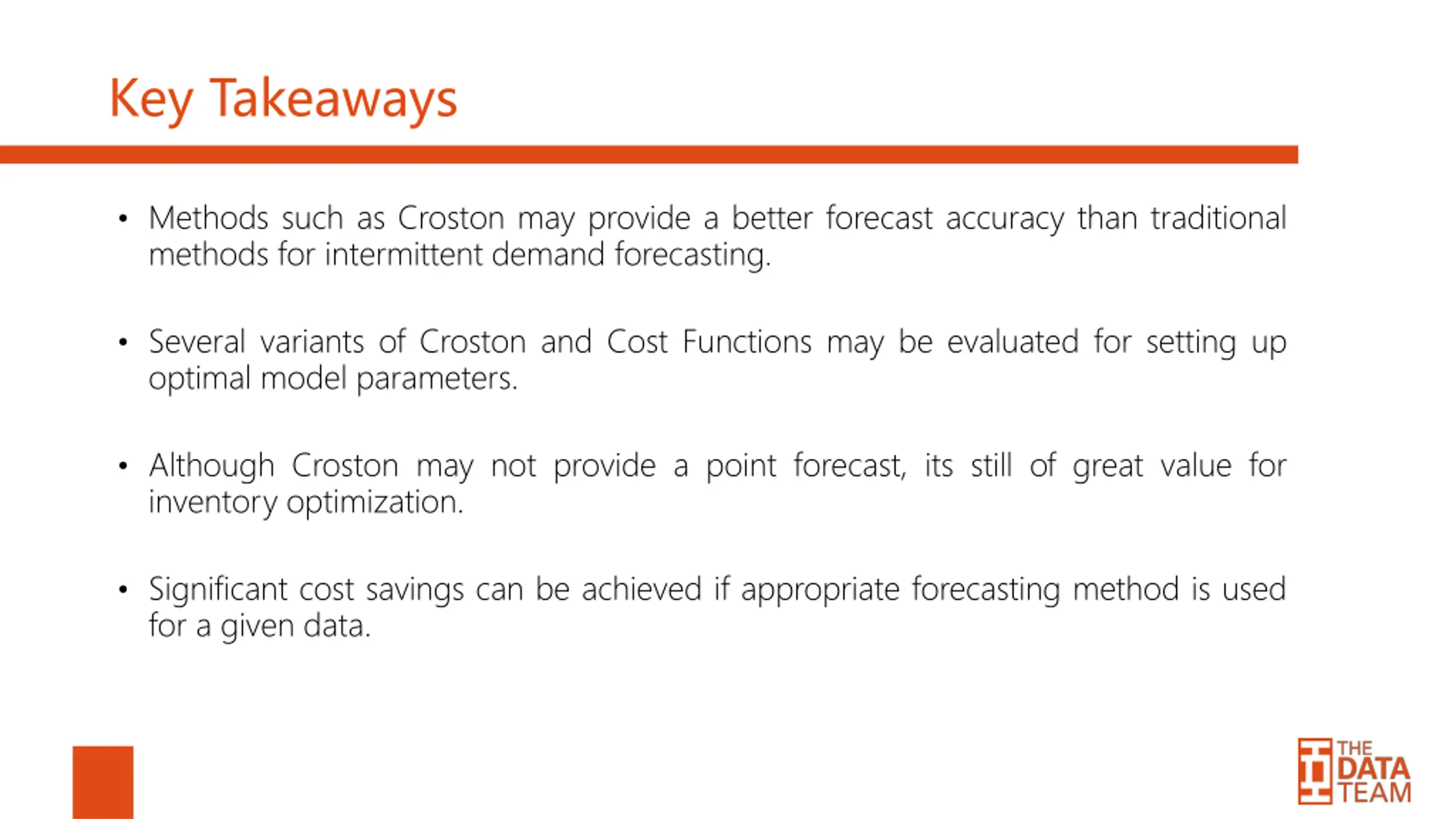 Key Takeaways

• Methods such as Croston may provide a better forecast accuracy than traditional methods for intermittent demand forecasting.

• Several variants of Croston and Cost Functions may be evaluated for setting up optimal model parameters.

• Although Croston may not provide a point forecast, its still of great value for inventory optimization.

• Significant cost savings can be achieved if appropriate forecasting method is used for a given data.

THE DATA TEAM